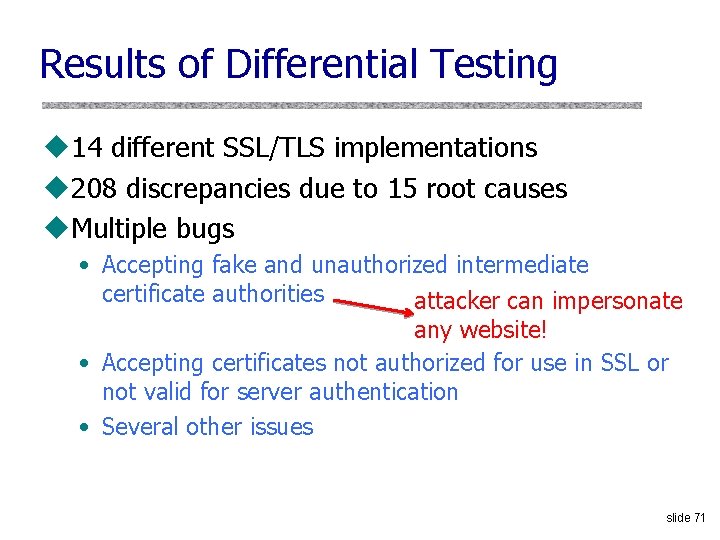 Results of Differential Testing

◆14 different SSL/TLS implementations
◆208 discrepancies due to 15 root causes
◆Multiple bugs
• Accepting fake and unauthorized intermediate certificate authorities

attacker can impersonate any website!

• Accepting certificates not authorized for use in SSL or not valid for server authentication
• Several other issues

slide 71